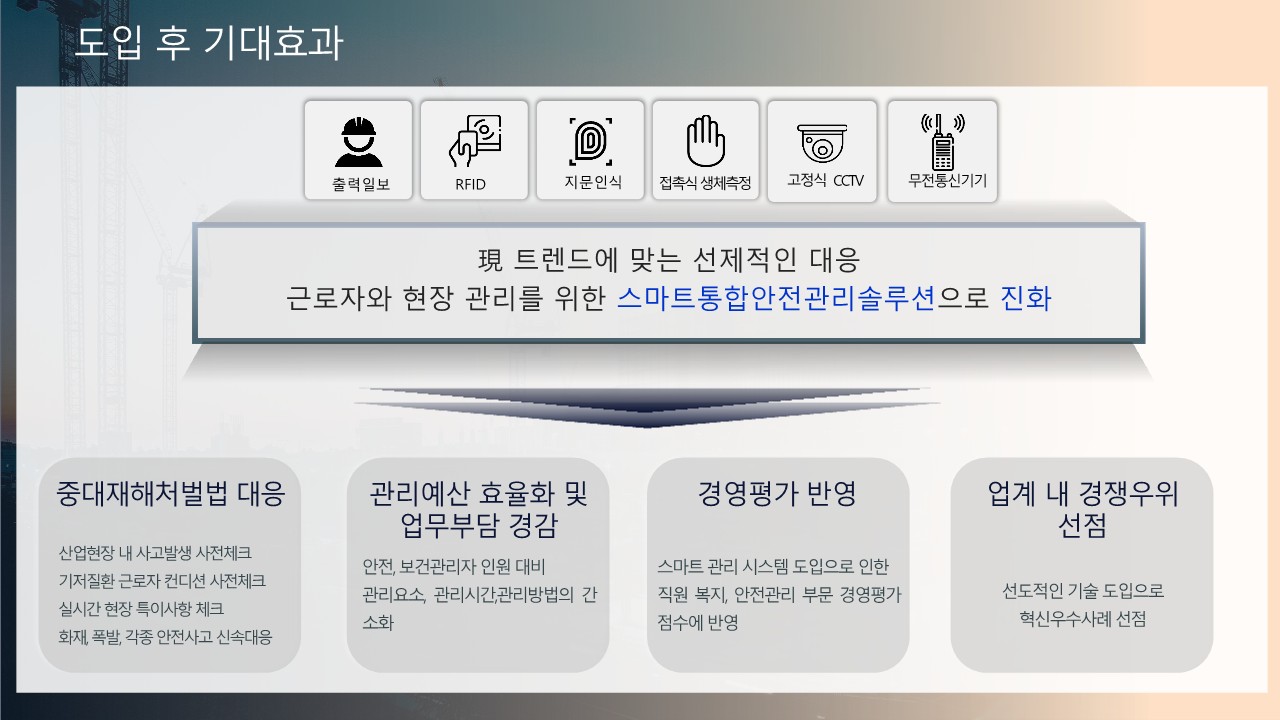 도입 후 기대효과

출력일보

RFID

지문인식

접촉식 생체측정

고정식 CCTV

무전통신기기

現 트렌드에 맞는 선제적인 대응
근로자와 현장 관리를 위한 스마트통합안전관리솔루션으로 진화

중대재해처벌법 대응

산업현장 내 사고발생 사전체크
기저질환 근로자 컨디션 사전체크
실시간 현장 특이사항 체크
화재, 폭발, 각종 안전사고 신속대응

관리예산 효율화 및 업무부담 경감

안전, 보건관리자 인원 대비 관리요소, 관리시간,관리방법의 간소화

경영평가 반영

스마트 관리 시스템 도입으로 인한 직원 복지, 안전관리 부문 경영평가 점수에 반영

업계 내 경쟁우위 선점

선도적인 기술 도입으로
혁신우수사례 선점